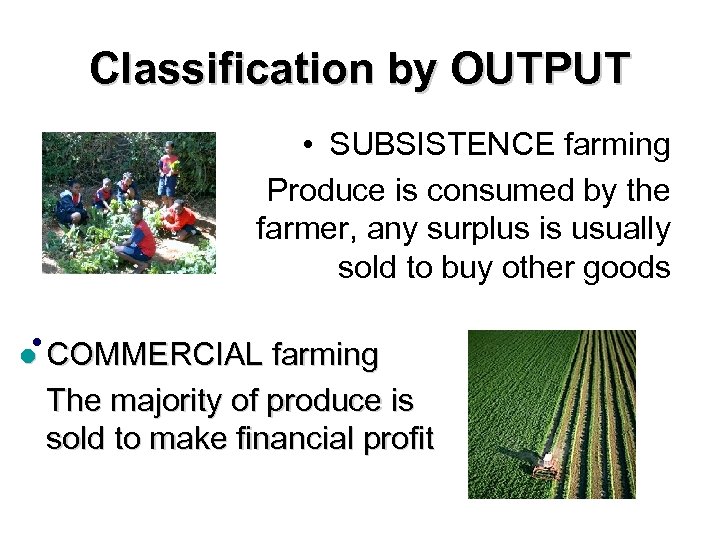 Classification by OUTPUT

• SUBSISTENCE farming

Produce is consumed by the farmer, any surplus is usually sold to buy other goods

• COMMERCIAL farming

The majority of produce is sold to make financial profit